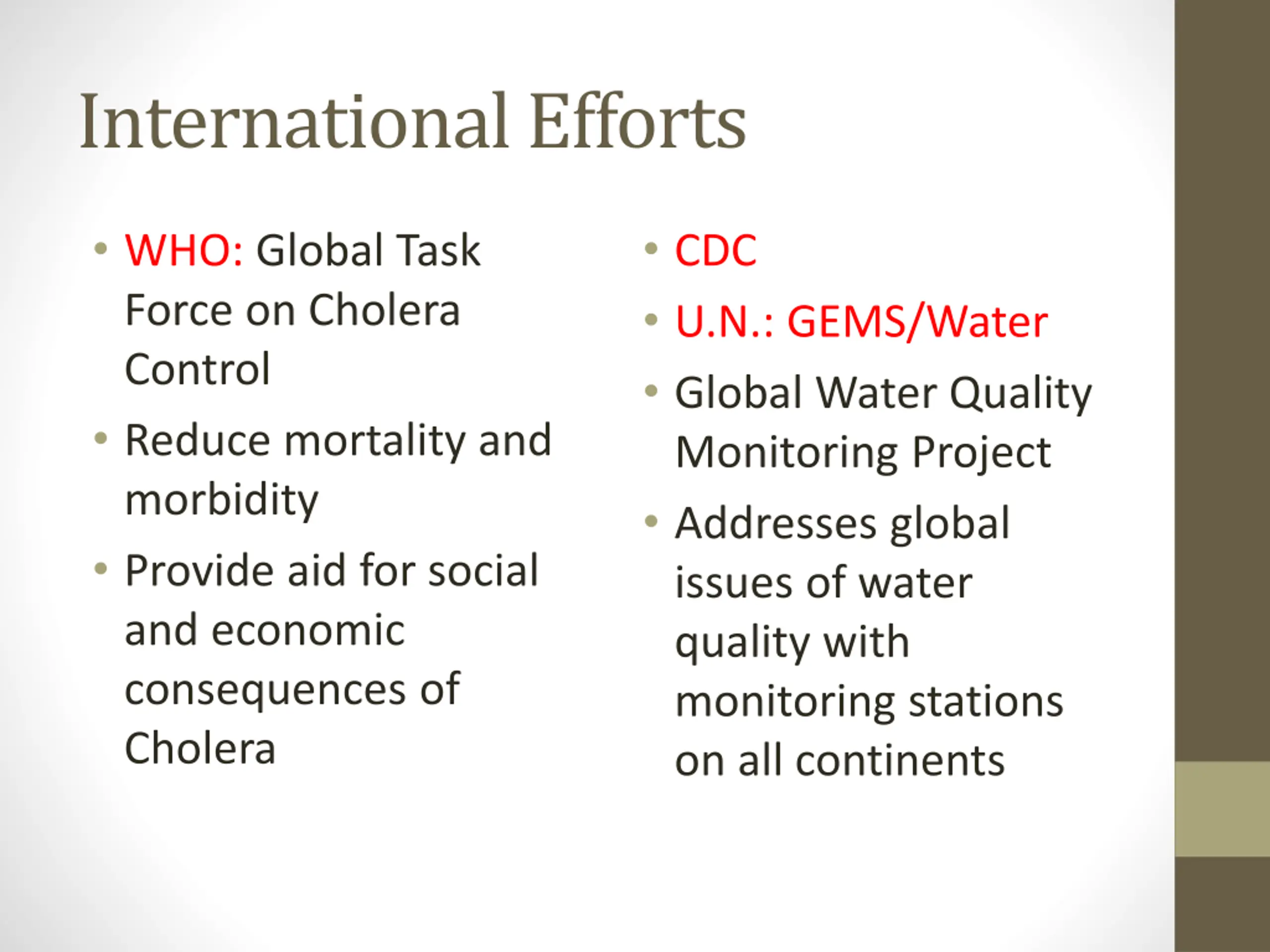 International Efforts

• WHO: Global Task Force on Cholera Control
• Reduce mortality and morbidity
• Provide aid for social and economic consequences of Cholera

• CDC
• U.N.: GEMS/Water
• Global Water Quality Monitoring Project
• Addresses global issues of water quality with monitoring stations on all continents